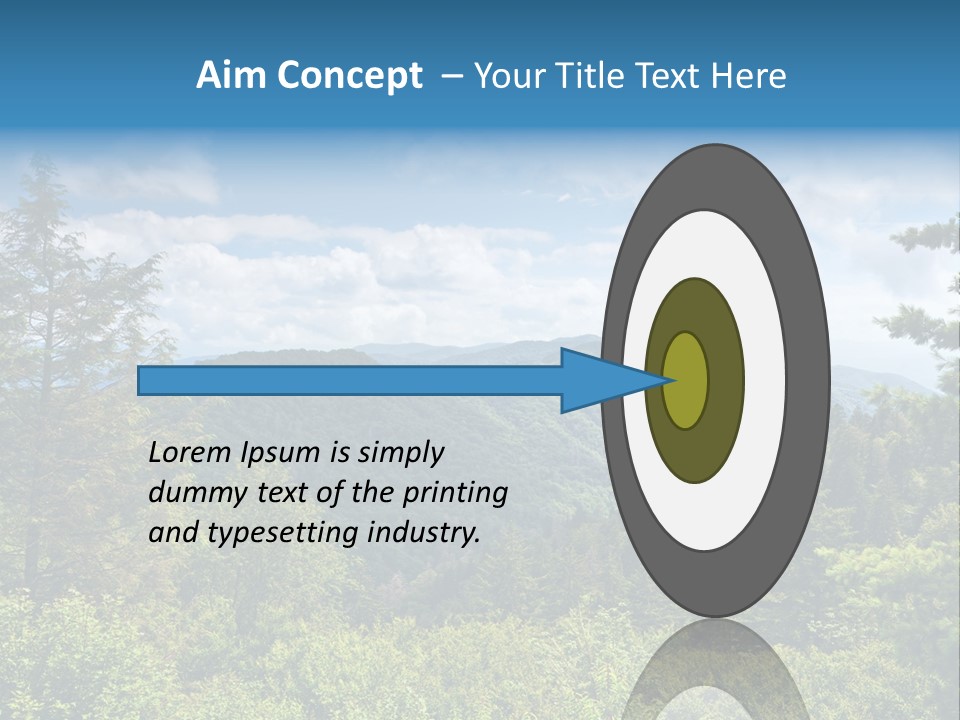 Aim Concept – Your Title Text Here

Lorem Ipsum is simply dummy text of the printing and typesetting industry.